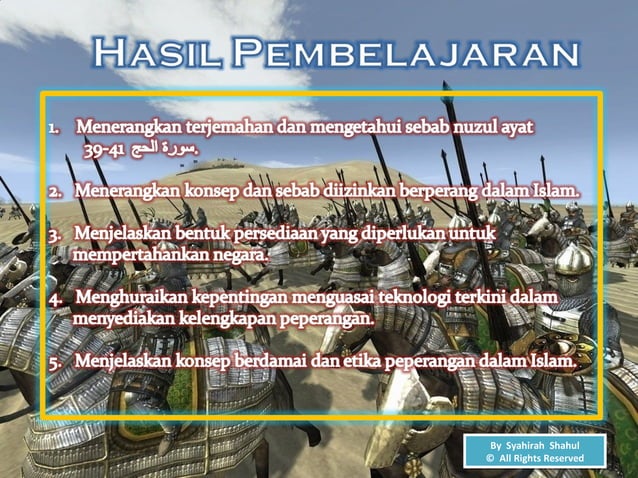 HASIL PEMBELAJARAN

1. Menerangkan terjemahan dan mengetahui sebab nuzul ayat 39-41 سورة الحج.

2. Menerangkan konsep dan sebab diizinkan berperang dalam Islam.

3. Menjelaskan bentuk persediaan yang diperlukan untuk mempertahankan negara.

4. Menghuraikan kepentingan menguasai teknologi terkini dalam menyediakan kelengkapan peperangan.

5. Menjelaskan konsep berdamai dan etika peperangan dalam Islam.

By Syahirah Shahul
© All Rights Reserved